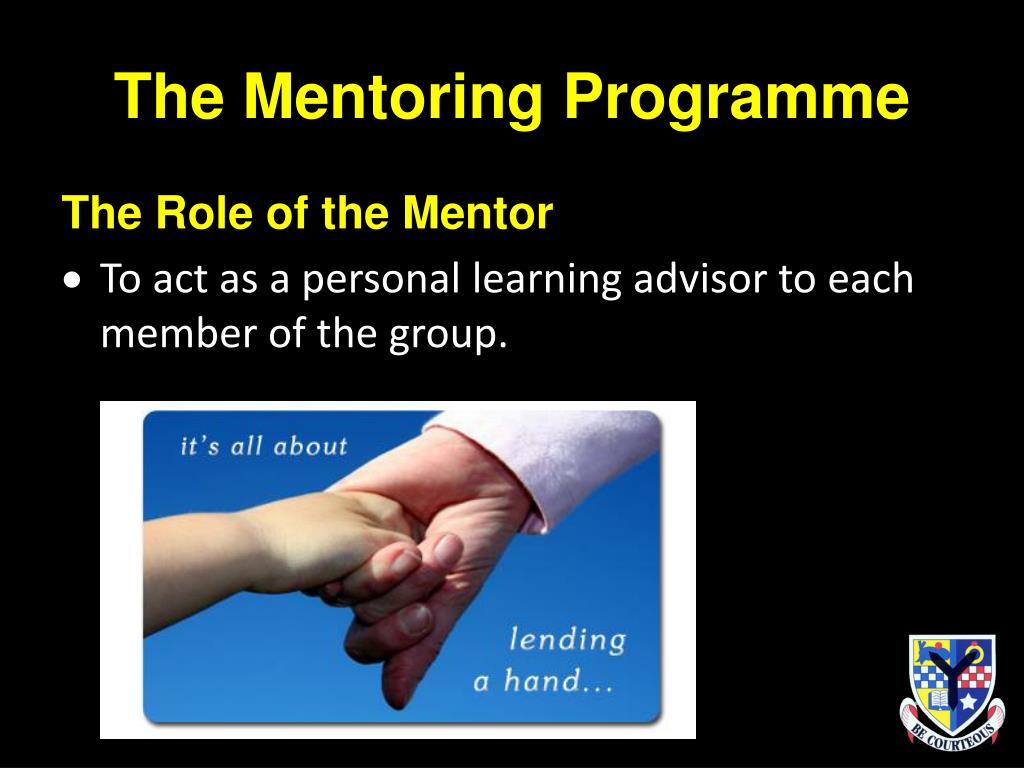 The Mentoring Programme

The Role of the Mentor

• To act as a personal learning advisor to each member of the group.

it's all about

lending a hand...

BE COURTEOUS